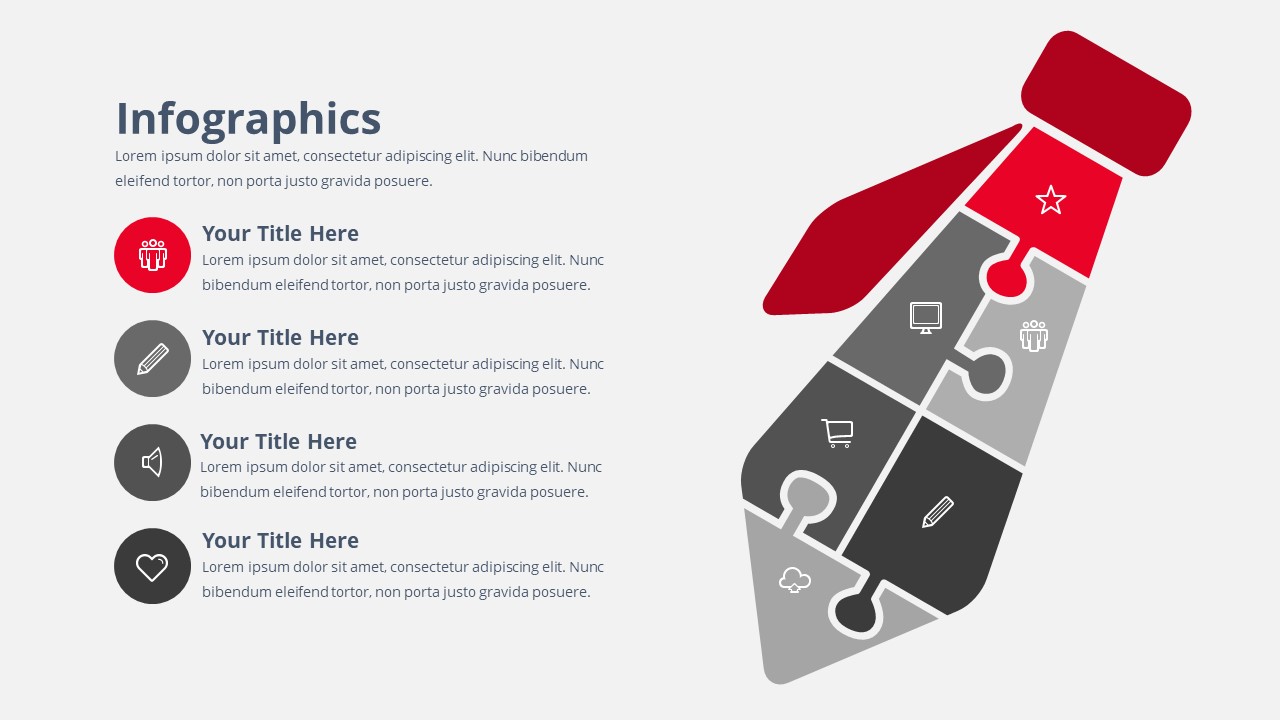 Infographics

Lorem ipsum dolor sit amet, consectetur adipiscing elit. Nunc bibendum eleifend tortor, non porta justo gravida posuere.

Your Title Here

Lorem ipsum dolor sit amet, consectetur adipiscing elit. Nunc bibendum eleifend tortor, non porta justo gravida posuere.

Your Title Here

Lorem ipsum dolor sit amet, consectetur adipiscing elit. Nunc bibendum eleifend tortor, non porta justo gravida posuere.

Your Title Here

Lorem ipsum dolor sit amet, consectetur adipiscing elit. Nunc bibendum eleifend tortor, non porta justo gravida posuere.

Your Title Here

Lorem ipsum dolor sit amet, consectetur adipiscing elit. Nunc bibendum eleifend tortor, non porta justo gravida posuere.